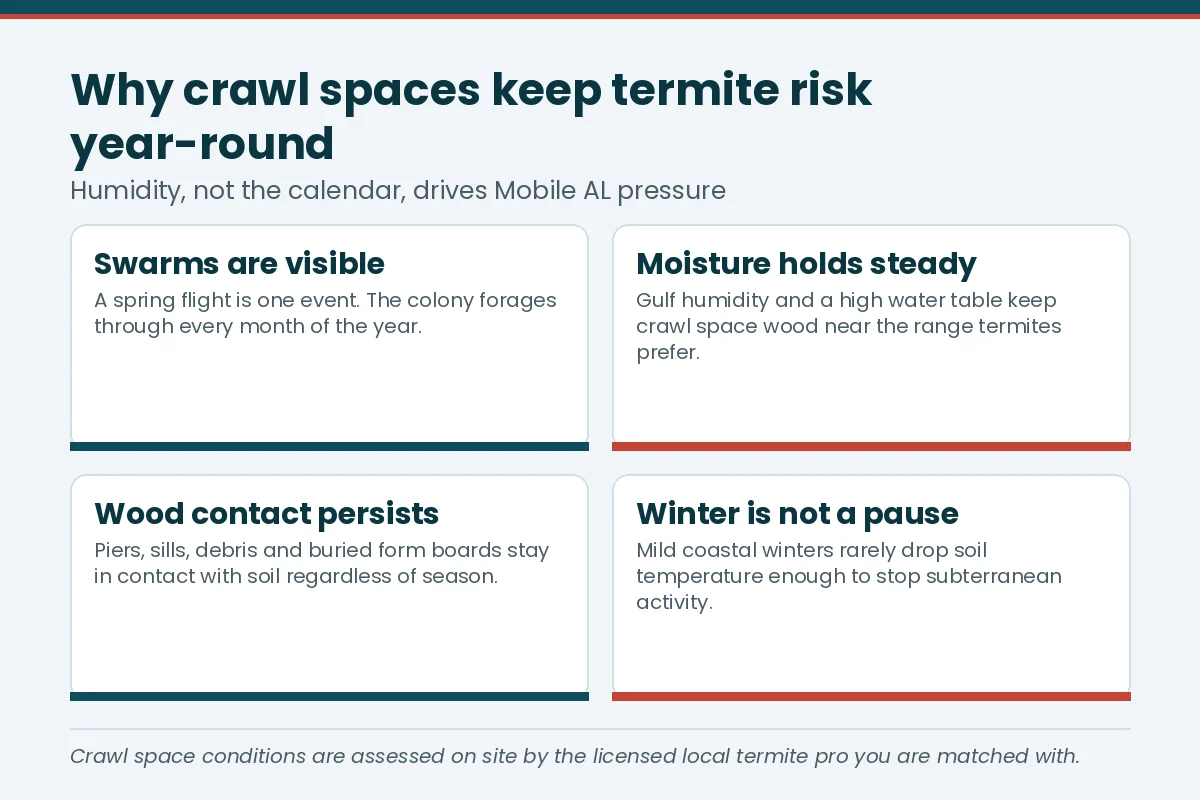 Why crawl spaces keep termite risk year-round

Humidity, not the calendar, drives Mobile AL pressure

Swarms are visible

A spring flight is one event. The colony forages through every month of the year.

Moisture holds steady

Gulf humidity and a high water table keep crawl space wood near the range termites prefer.

Wood contact persists

Piers, sills, debris and buried form boards stay in contact with soil regardless of season.

Winter is not a pause

Mild coastal winters rarely drop soil temperature enough to stop subterranean activity.

Crawl space conditions are assessed on site by the licensed local termite pro you are matched with.